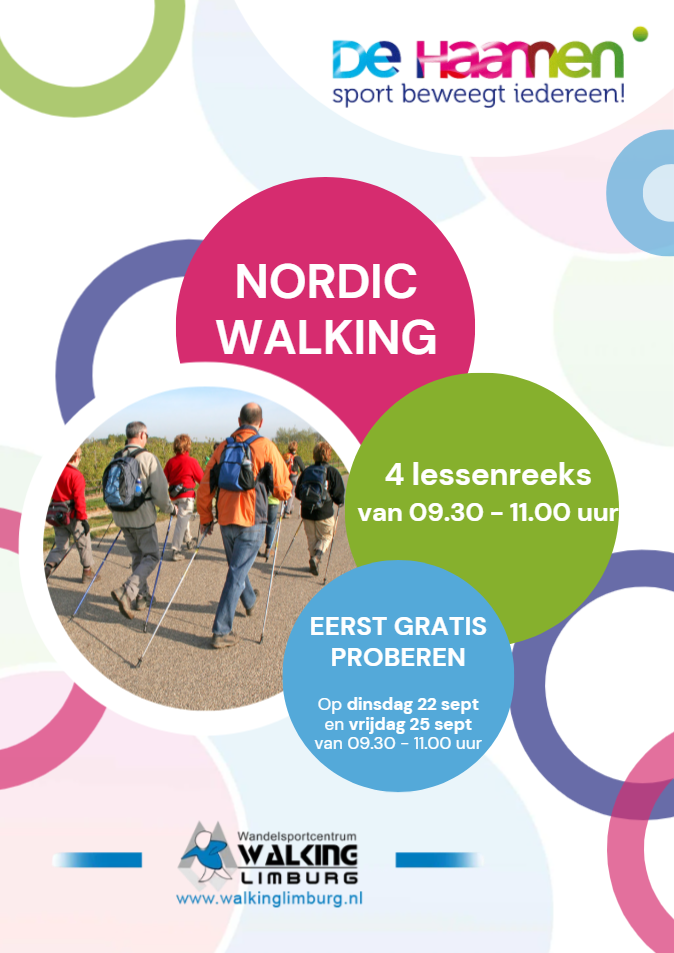 De Haamen
sport beweegt iedereen!

NORDIC WALKING

4 lessenreeks
van 09.30 - 11.00 uur

EERST GRATIS PROBEREN

Op dinsdag 22 sept en vrijdag 25 sept van 09.30 - 11.00 uur

Wandelsportcentrum
WALKING LIMBURG
www.walkinglimburg.nl